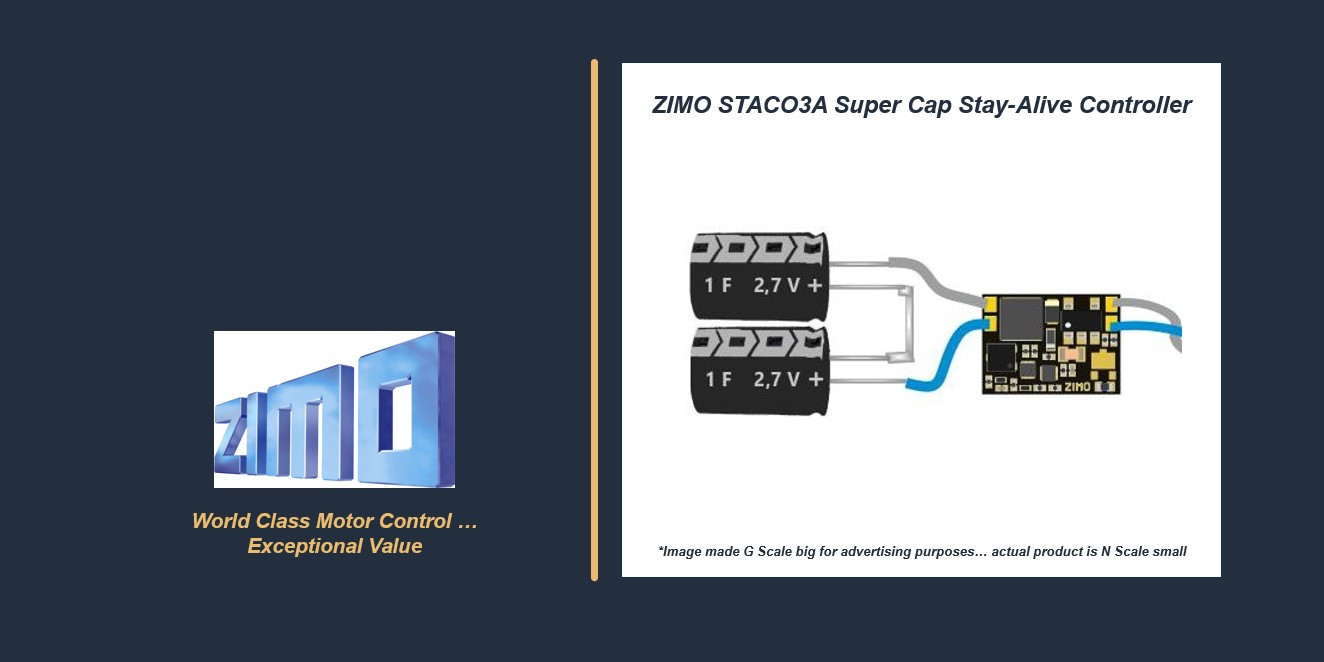 ZIMO

World Class Motor Control …
Exceptional Value

ZIMO STACO3A Super Cap Stay-Alive Controller

1 F 2,7 V +

1 F 2,7 V +

ZIMO

*Image made G Scale big for advertising purposes… actual product is N Scale small